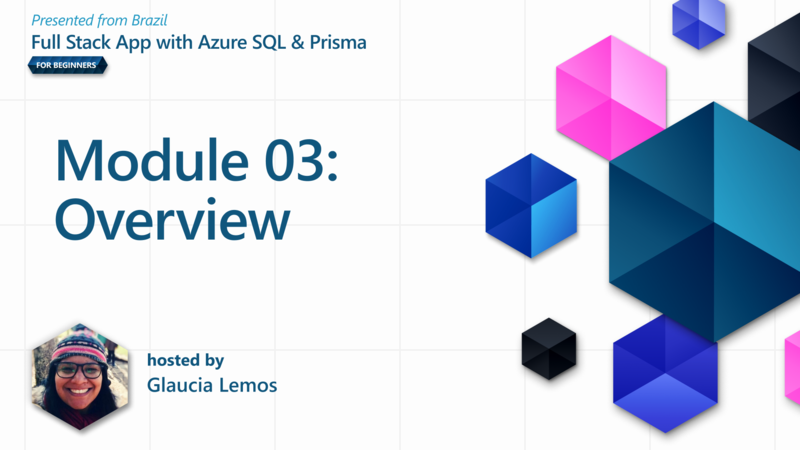 Presented from Brazil
Full Stack App with Azure SQL & Prisma
FOR BEGINNERS

Module 03: Overview

hosted by
Glaucia Lemos